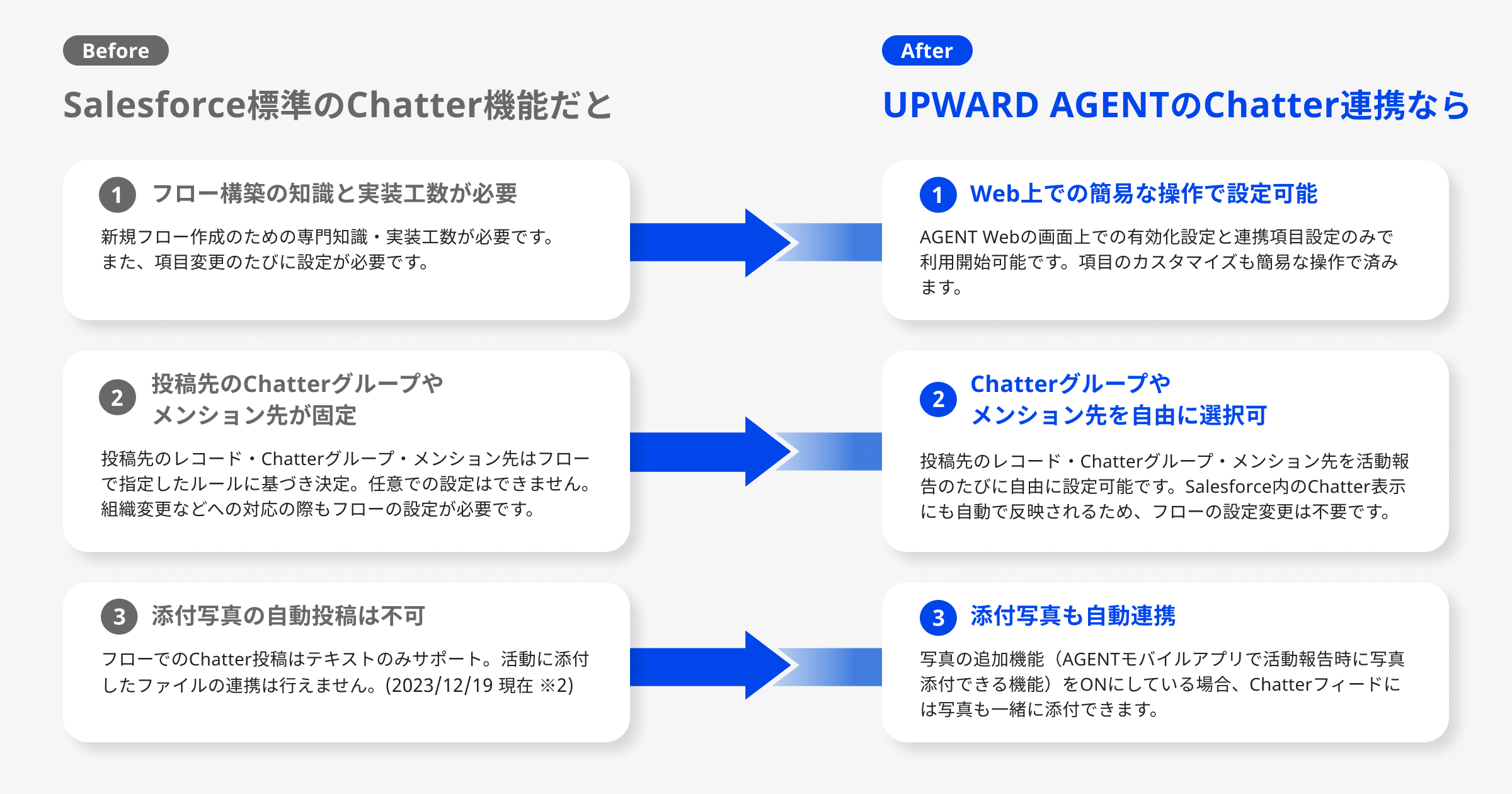 Before

Salesforce標準のChatter機能だと

1 フロー構築の知識と実装工数が必要

新規フロー作成のための専門知識・実装工数が必要です。また、項目変更のたびに設定が必要です。

2 投稿先のChatterグループやメンション先が固定

投稿先のレコード・Chatterグループ・メンション先はフローで指定したルールに基づき決定。任意での設定はできません。組織変更などへの対応の際もフローの設定が必要です。

3 添付写真の自動投稿は不可

フローでのChatter投稿はテキストのみサポート。活動に添付したファイルの連携は行えません。(2023/12/19 現在 ※2)

After

UPWARD AGENTのChatter連携なら

1 Web上での簡易な操作で設定可能

AGENT Webの画面上での有効化設定と連携項目設定のみで利用開始可能です。項目のカスタマイズも簡易な操作で済みます。

2 Chatterグループやメンション先を自由に選択可

投稿先のレコード・Chatterグループ・メンション先を活動報告のたびに自由に設定可能です。Salesforce内のChatter表示にも自動で反映されるため、フローの設定変更は不要です。

3 添付写真も自動連携

写真の追加機能（AGENTモバイルアプリで活動報告時に写真添付できる機能）をONにしている場合、Chatterフィードには写真も一緒に添付できます。